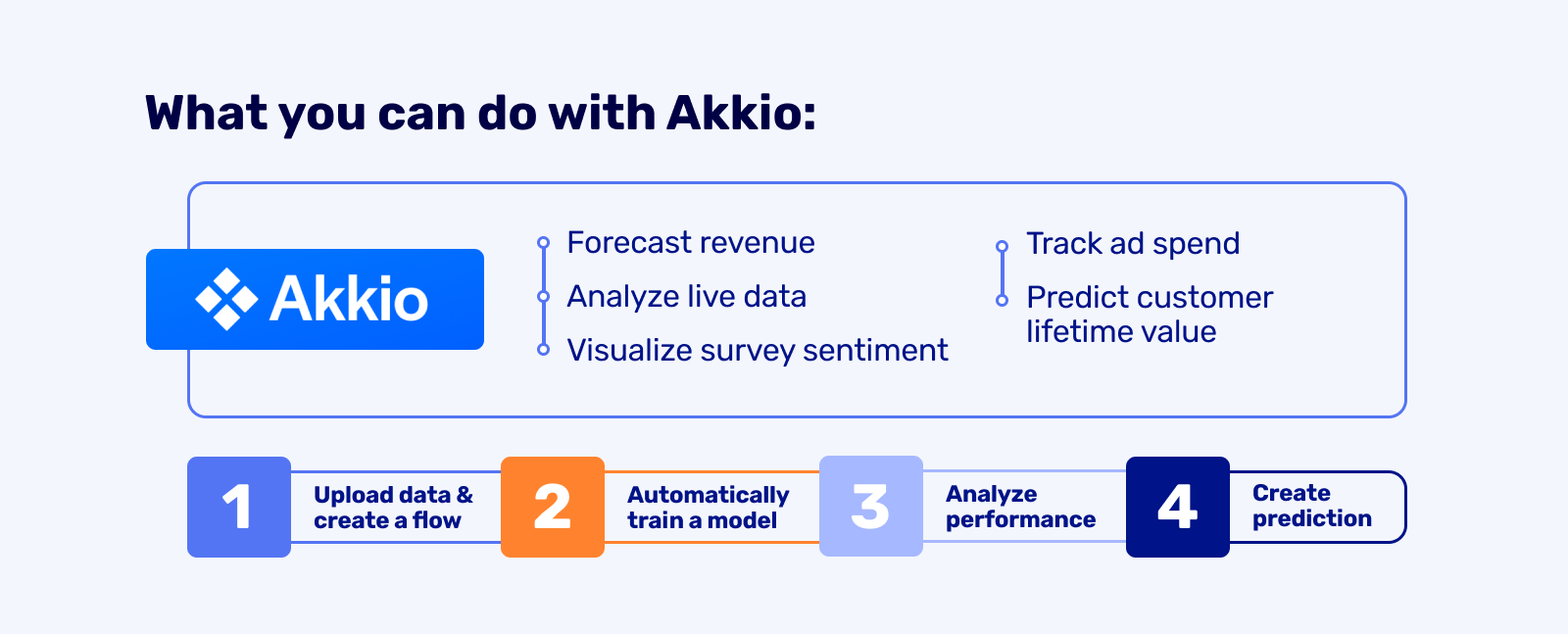 What you can do with Akkio:

Akkio

Forecast revenue
Analyze live data
Visualize survey sentiment

Track ad spend
Predict customer lifetime value

1 Upload data & create a flow

2 Automatically train a model

3 Analyze performance

4 Create prediction